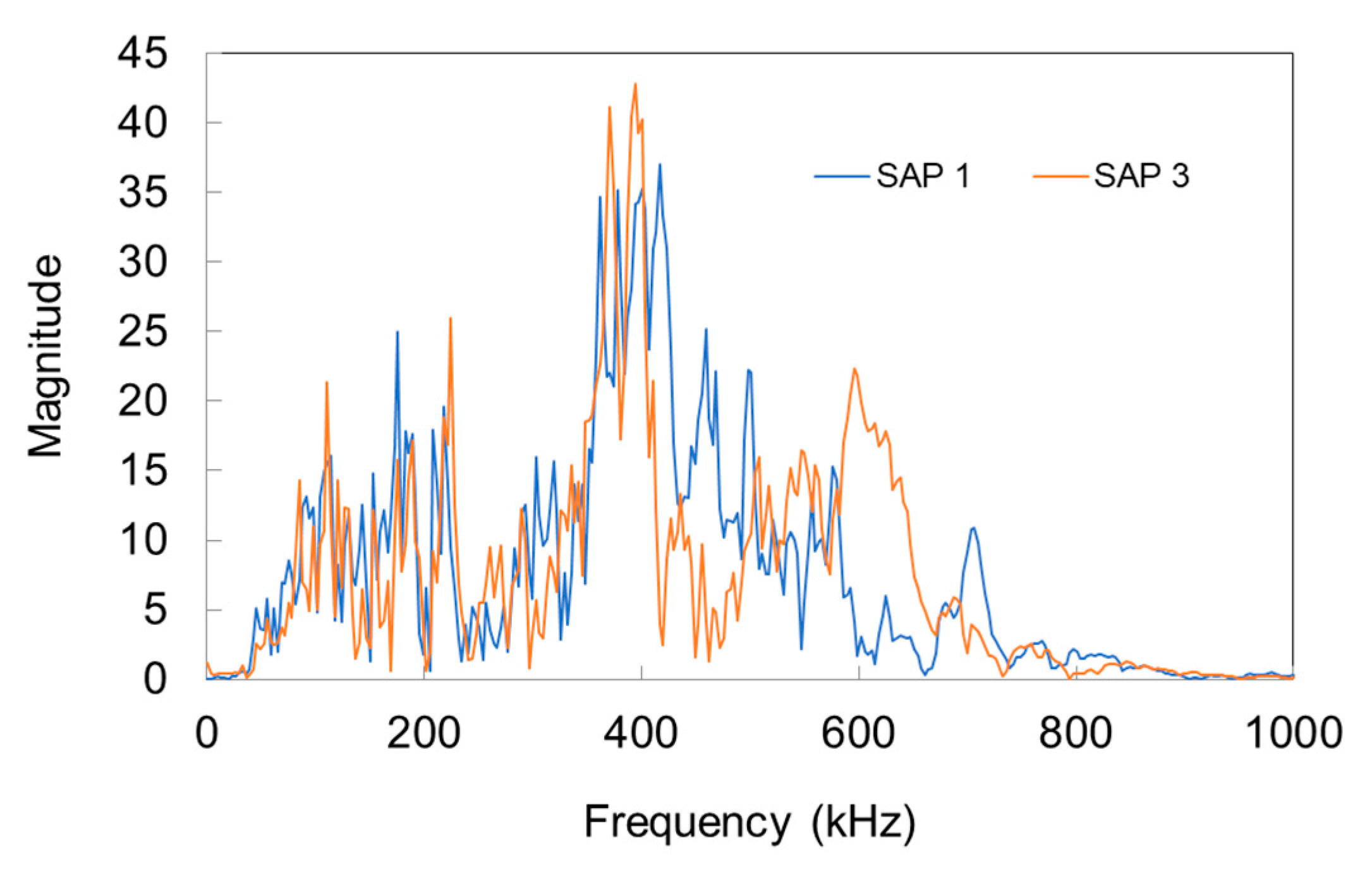 Magnitude

45
40
35
30
25
20
15
10
5
0

SAP 1
SAP 3

0
200
400
600
800
1000

Frequency (kHz)